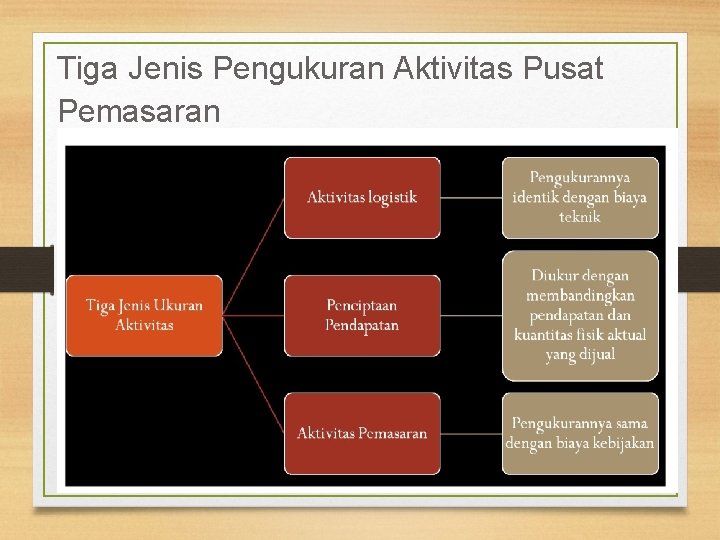 Tiga Jenis Pengukuran Aktivitas Pusat Pemasaran

Tiga Jenis Ukuran Aktivitas

Aktivitas logistik

Pengukurannya identik dengan biaya teknik

Penciptaan Pendapatan

Diukur dengan membandingkan pendapatan dan kuantitas fisik aktual yang dijual

Aktivitas Pemasaran

Pengukurannya sama dengan biaya kebijakan